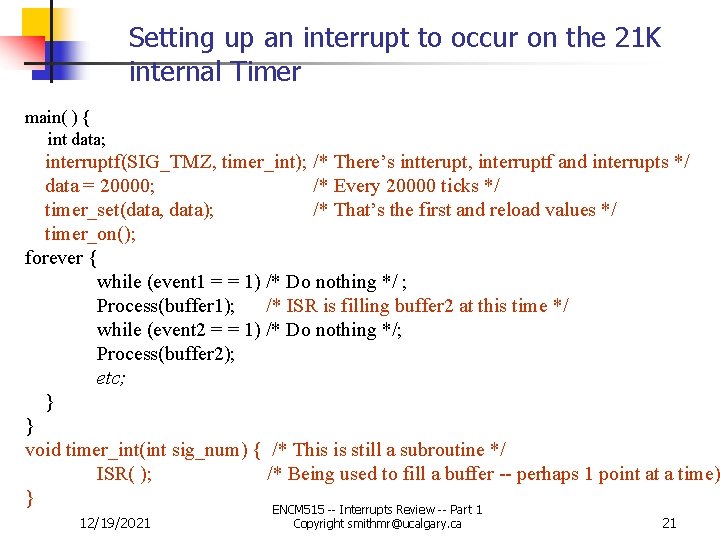 Setting up an interrupt to occur on the 21K internal Timer

main( ) {
int data;
interruptf(SIG_TMZ, timer_int); /* There's intterupt, interruptf and interrupts */
data = 20000; /* Every 20000 ticks */
timer_set(data, data); /* That's the first and reload values */
timer_on();
forever {
while (event1 = = 1) /* Do nothing */ ;
Process(buffer1); /* ISR is filling buffer2 at this time */
while (event2 = = 1) /* Do nothing */;
Process(buffer2);
etc;
}
}
void timer_int(int sig_num) { /* This is still a subroutine */
ISR( ); /* Being used to fill a buffer -- perhaps 1 point at a time)
}

12/19/2021

ENCM515 -- Interrupts Review -- Part 1
Copyright smithmr@ucalgary.ca

21